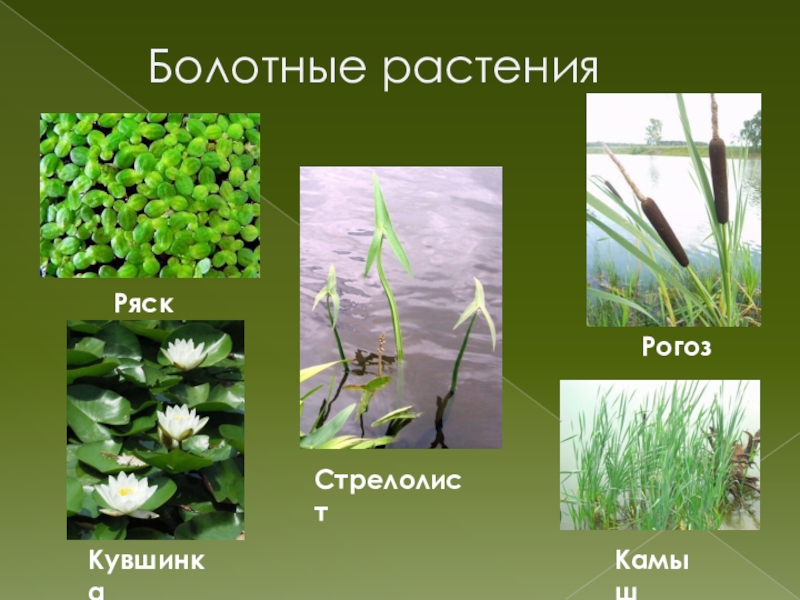 Болотные растения

Ряск

Рогоз

Стрелолист

Кувшинка

Камыш